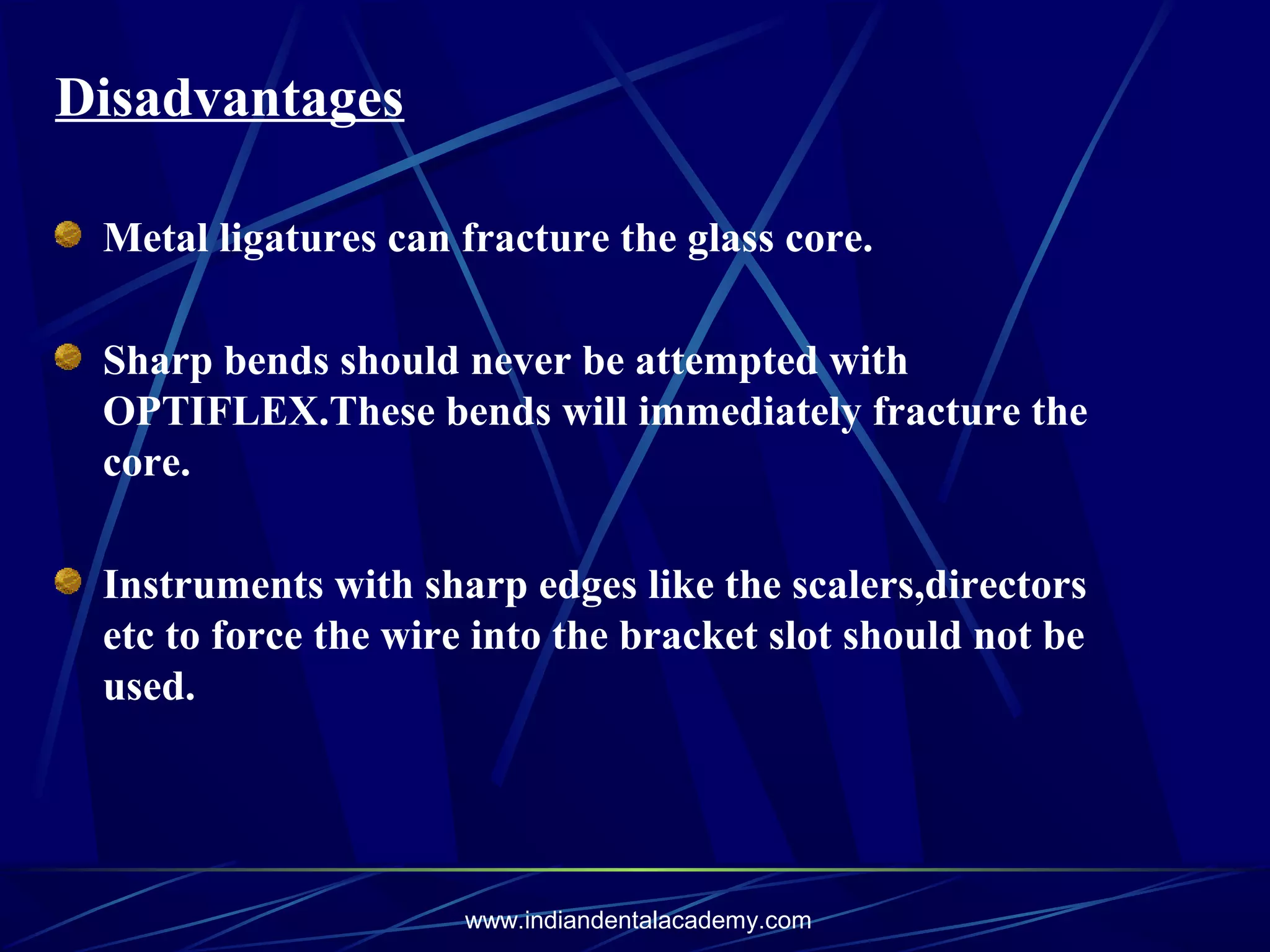 Disadvantages

Metal ligatures can fracture the glass core.

Sharp bends should never be attempted with OPTIFLEX.These bends will immediately fracture the core.

Instruments with sharp edges like the scalers,directors etc to force the wire into the bracket slot should not be used.

www.indiandentalacademy.com